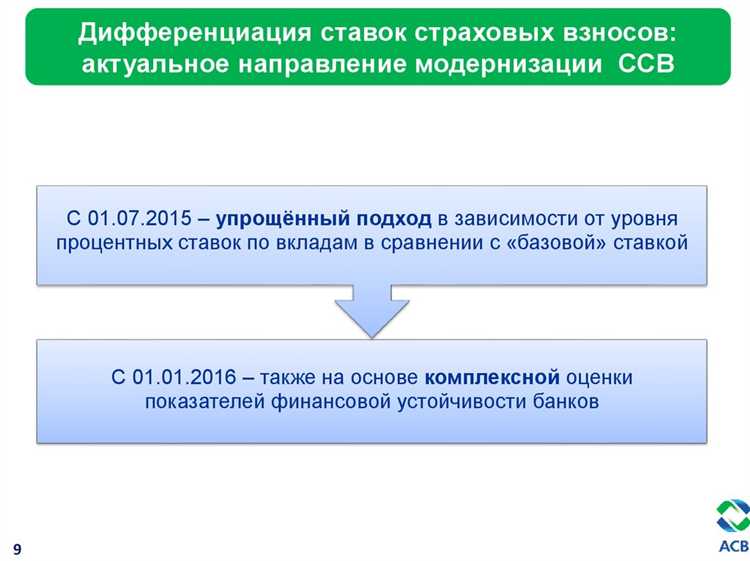 Дифференциация ставок страховых взносов: актуальное направление модернизации ССВ

С 01.07.2015 – упрощённый подход в зависимости от уровня процентных ставок по вкладам в сравнении с «базовой» ставкой

С 01.01.2016 – также на основе комплексной оценки показателей финансовой устойчивости банков

9

АСВ